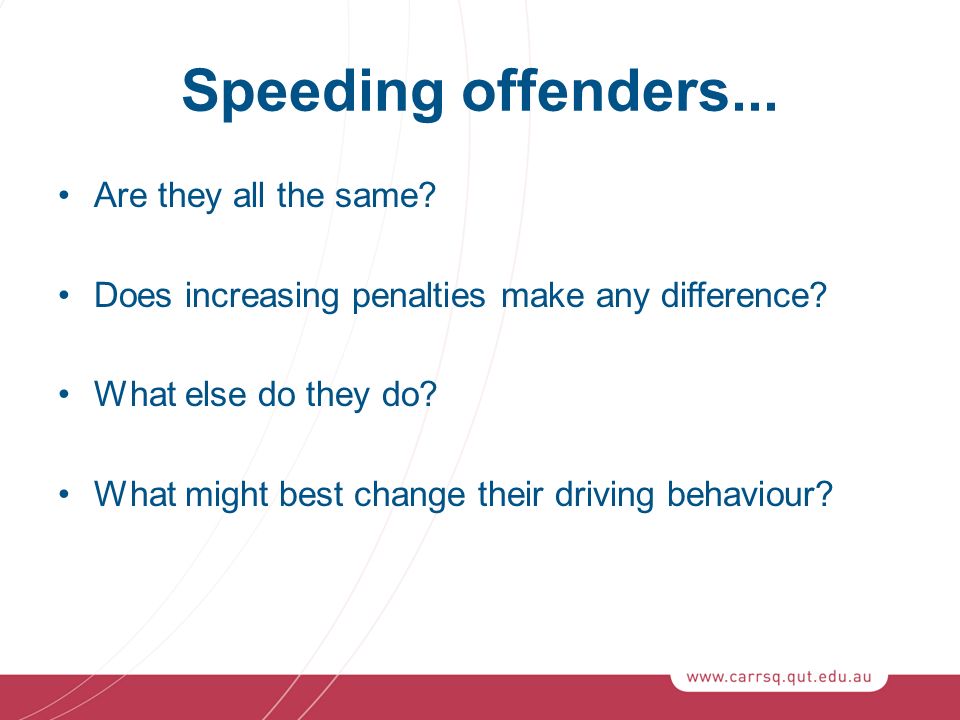 Speeding offenders...

• Are they all the same?

• Does increasing penalties make any difference?

• What else do they do?

• What might best change their driving behaviour?

www.carrsq.qut.edu.au